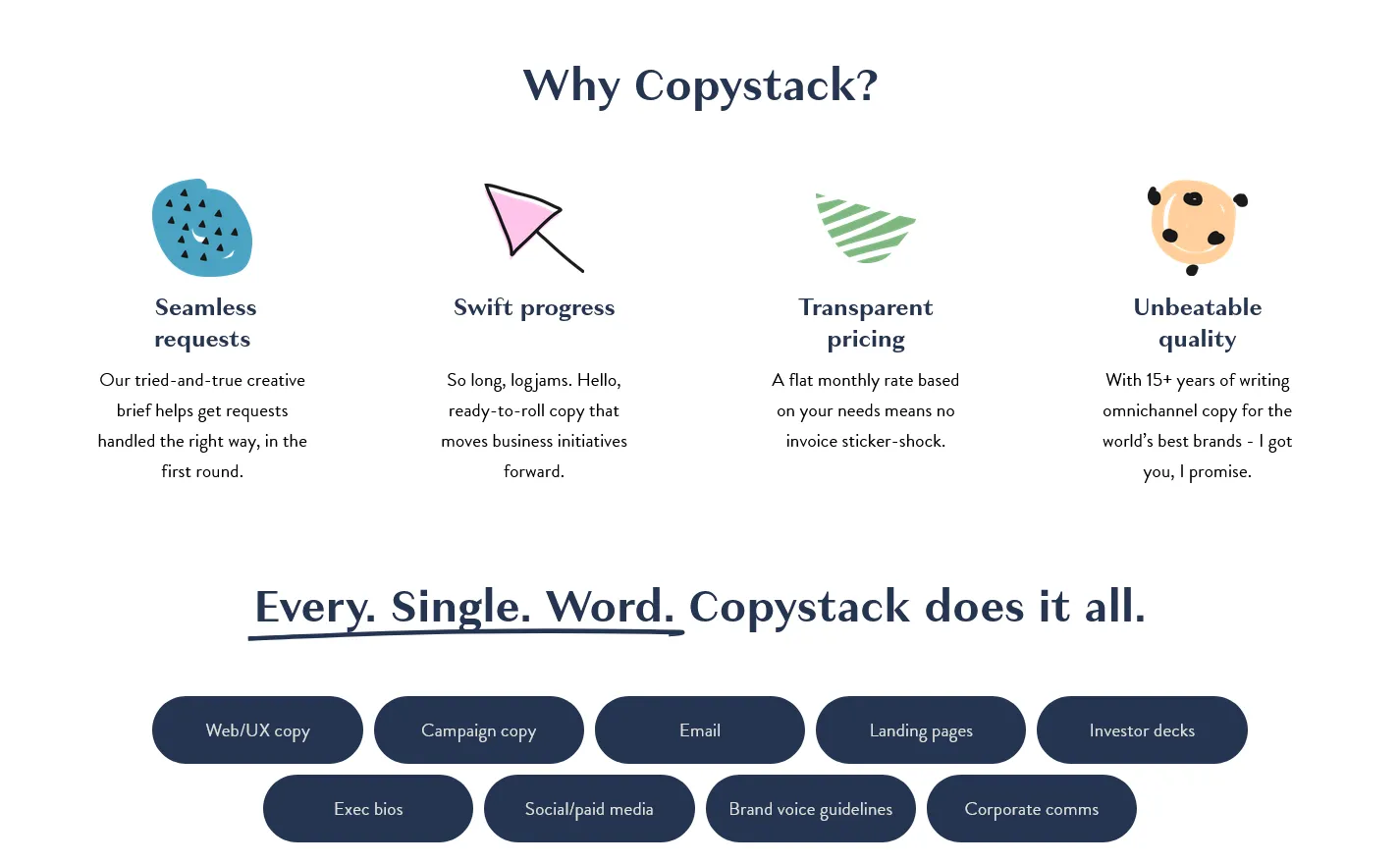 Why Copystack?

Seamless requests

Our tried-and-true creative brief helps get requests handled the right way, in the first round.

Swift progress

So long, logjams. Hello, ready-to-roll copy that moves business initiatives forward.

Transparent pricing

A flat monthly rate based on your needs means no invoice sticker-shock.

Unbeatable quality

With 15+ years of writing omnichannel copy for the world's best brands - I got you, I promise.

Every. Single. Word. Copystack does it all.

Web/UX copy

Campaign copy

Email

Landing pages

Investor decks

Exec bios

Social/paid media

Brand voice guidelines

Corporate comms